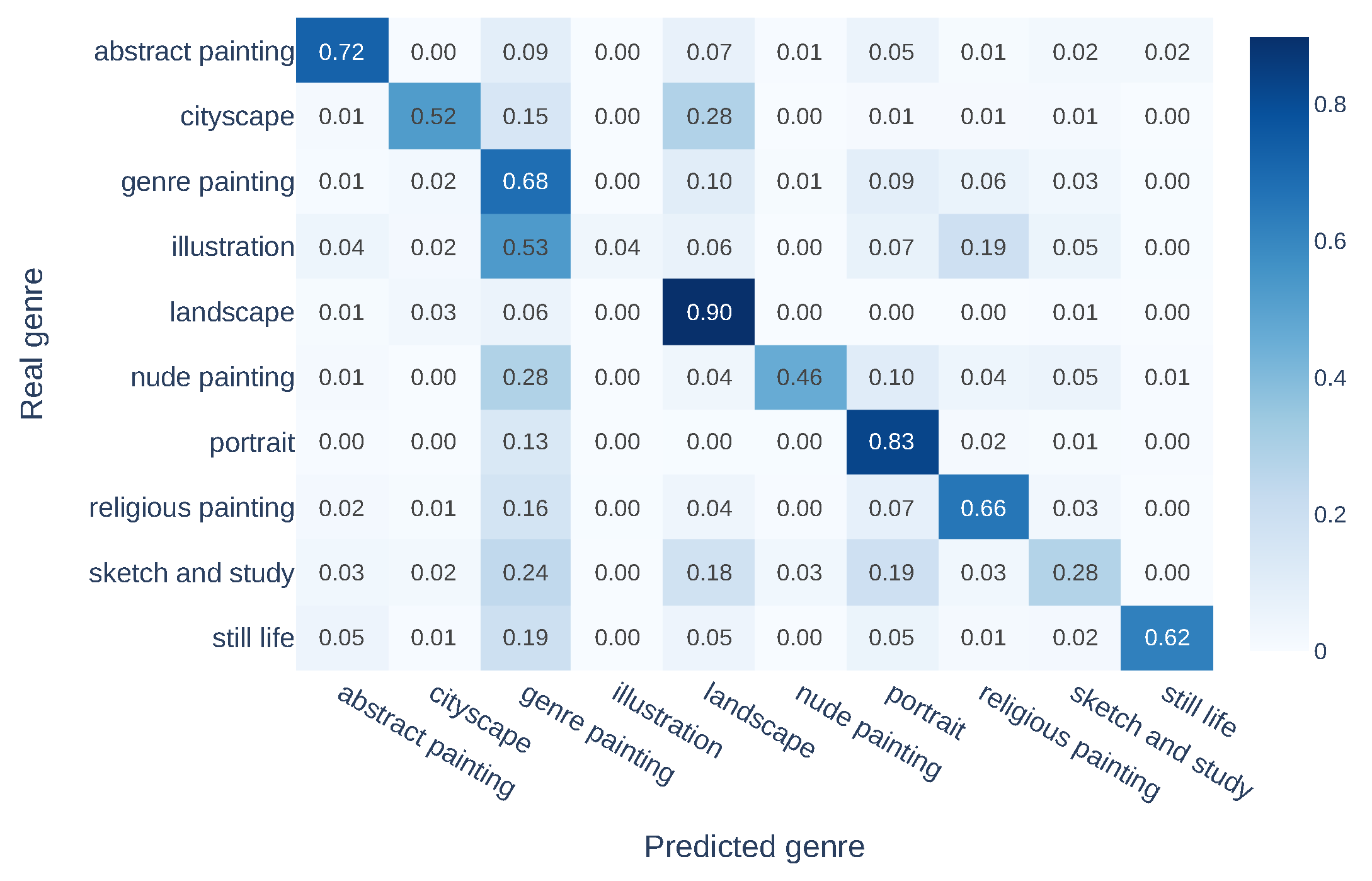 Real genre

| | abstract painting | cityscape | genre painting | illustration | landscape | nude painting | portrait | religious painting | sketch and study | still life |
|---|---|---|---|---|---|---|---|---|---|---|
| abstract painting | 0.72 | 0.00 | 0.09 | 0.00 | 0.07 | 0.01 | 0.05 | 0.01 | 0.02 | 0.02 |
| cityscape | 0.01 | 0.52 | 0.15 | 0.00 | 0.28 | 0.00 | 0.01 | 0.01 | 0.01 | 0.00 |
| genre painting | 0.01 | 0.02 | 0.68 | 0.00 | 0.10 | 0.01 | 0.09 | 0.06 | 0.03 | 0.00 |
| illustration | 0.04 | 0.02 | 0.53 | 0.04 | 0.06 | 0.00 | 0.07 | 0.19 | 0.05 | 0.00 |
| landscape | 0.01 | 0.03 | 0.06 | 0.00 | 0.90 | 0.00 | 0.00 | 0.00 | 0.01 | 0.00 |
| nude painting | 0.01 | 0.00 | 0.28 | 0.00 | 0.04 | 0.46 | 0.10 | 0.04 | 0.05 | 0.01 |
| portrait | 0.00 | 0.00 | 0.13 | 0.00 | 0.00 | 0.00 | 0.83 | 0.02 | 0.01 | 0.00 |
| religious painting | 0.02 | 0.01 | 0.16 | 0.00 | 0.04 | 0.00 | 0.07 | 0.66 | 0.03 | 0.00 |
| sketch and study | 0.03 | 0.02 | 0.24 | 0.00 | 0.18 | 0.03 | 0.19 | 0.03 | 0.28 | 0.00 |
| still life | 0.05 | 0.01 | 0.19 | 0.00 | 0.05 | 0.00 | 0.05 | 0.01 | 0.02 | 0.62 |

Predicted genre

0.8
0.6
0.4
0.2
0